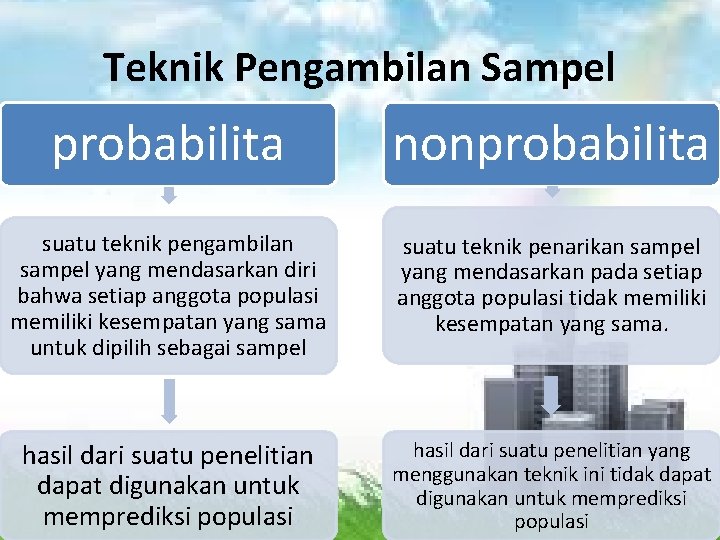 Teknik Pengambilan Sampel

probabilita

suatu teknik pengambilan sampel yang mendasarkan diri bahwa setiap anggota populasi memiliki kesempatan yang sama untuk dipilih sebagai sampel

hasil dari suatu penelitian dapat digunakan untuk memprediksi populasi

nonprobabilita

suatu teknik penarikan sampel yang mendasarkan pada setiap anggota populasi tidak memiliki kesempatan yang sama.

hasil dari suatu penelitian yang menggunakan teknik ini tidak dapat digunakan untuk memprediksi populasi